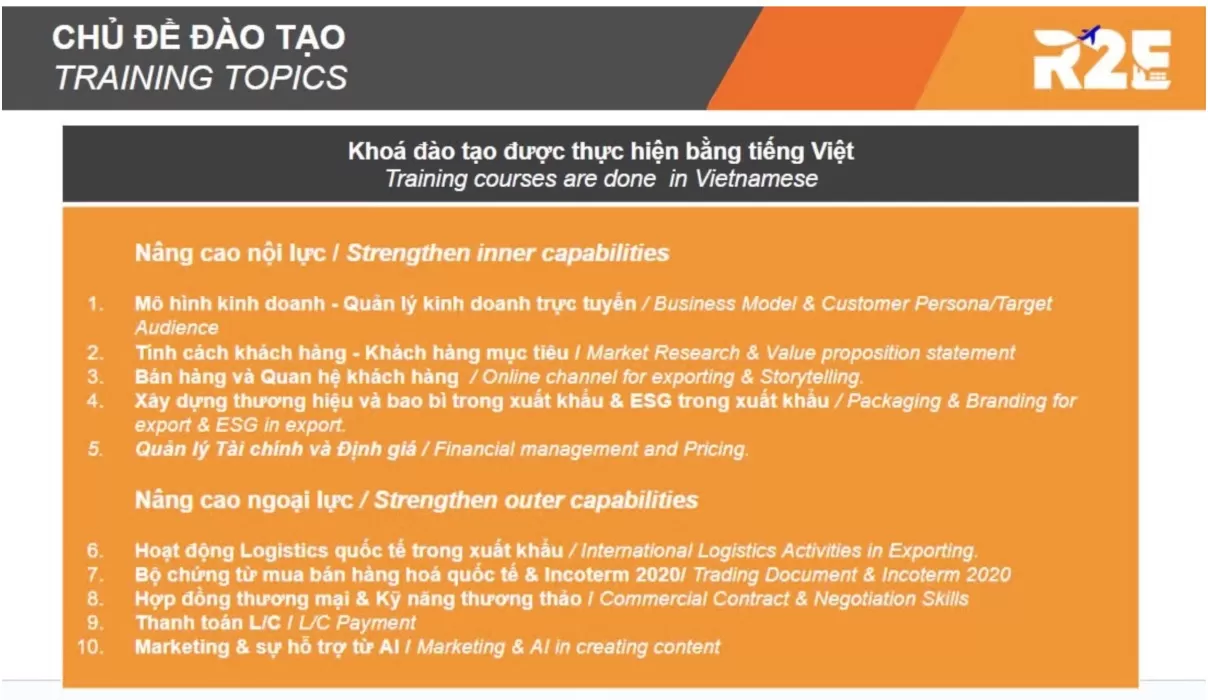 CHỦ ĐỀ ĐÀO TẠO
TRAINING TOPICS

R2E

Khoá đào tạo được thực hiện bằng tiếng Việt
Training courses are done in Vietnamese

Nâng cao nội lực / Strengthen inner capabilities

1. Mô hình kinh doanh - Quản lý kinh doanh trực tuyến / Business Model & Customer Persona/Target Audience
2. Tính cách khách hàng - Khách hàng mục tiêu / Market Research & Value proposition statement
3. Bán hàng và Quan hệ khách hàng / Online channel for exporting & Storytelling.
4. Xây dựng thương hiệu và bao bì trong xuất khẩu & ESG trong xuất khẩu / Packaging & Branding for export & ESG in export.
5. Quản lý Tài chính và Định giá / Financial management and Pricing.

Nâng cao ngoại lực / Strengthen outer capabilities

6. Hoạt động Logistics quốc tế trong xuất khẩu / International Logistics Activities in Exporting.
7. Bộ chứng từ mua bán hàng hoá quốc tế & Incoterm 2020/ Trading Document & Incoterm 2020
8. Hợp đồng thương mại & Kỹ năng thương thảo / Commercial Contract & Negotiation Skills
9. Thanh toán L/C / L/C Payment
10. Marketing & sự hỗ trợ từ AI / Marketing & AI in creating content